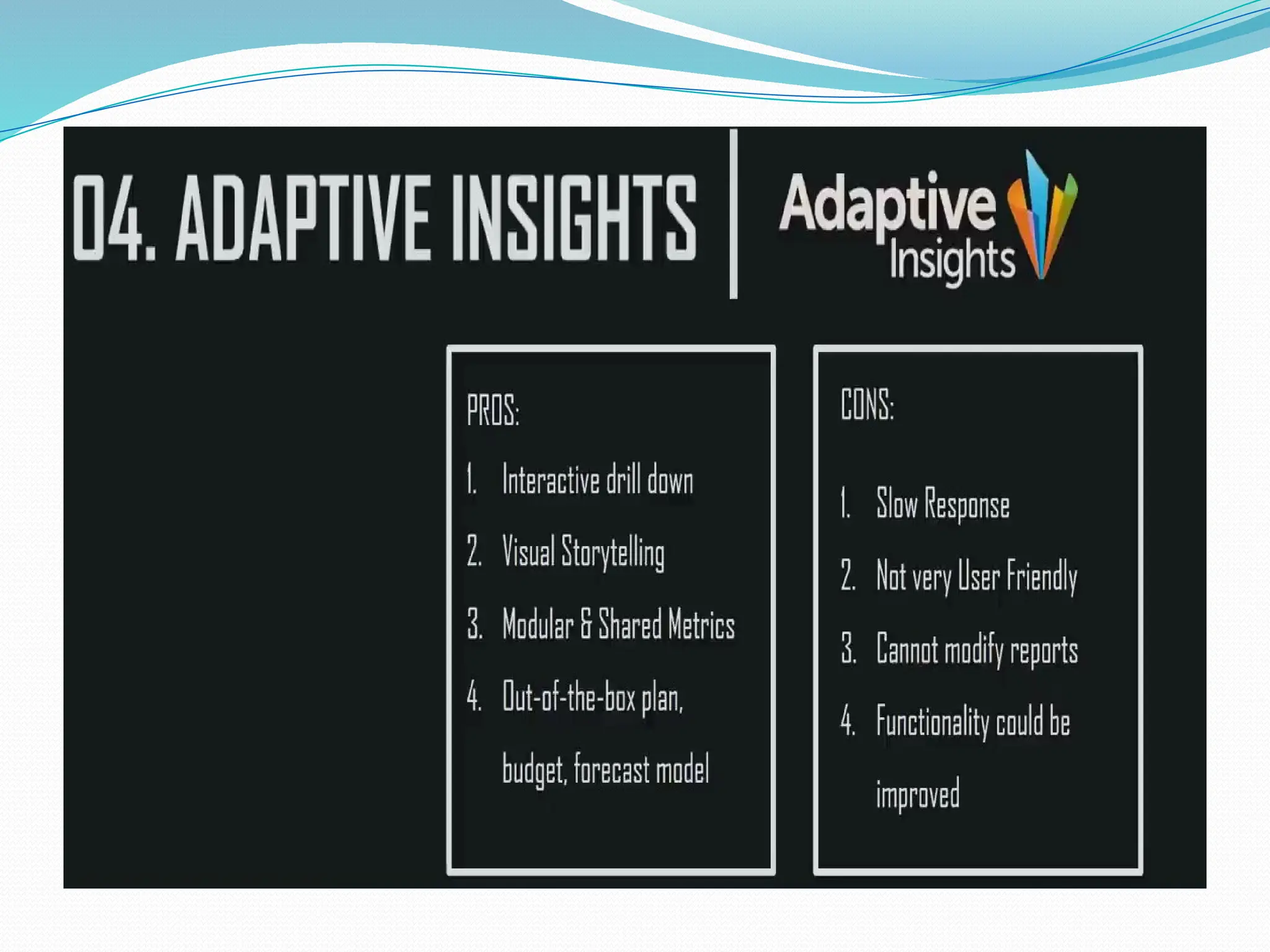 04. ADAPTIVE INSIGHTS

Adaptive Insights

PROS:

1. Interactive drill down
2. Visual Storytelling
3. Modular & Shared Metrics
4. Out-of-the-box plan, budget, forecast model

CONS:

1. Slow Response
2. Not very User Friendly
3. Cannot modify reports
4. Functionality could be improved